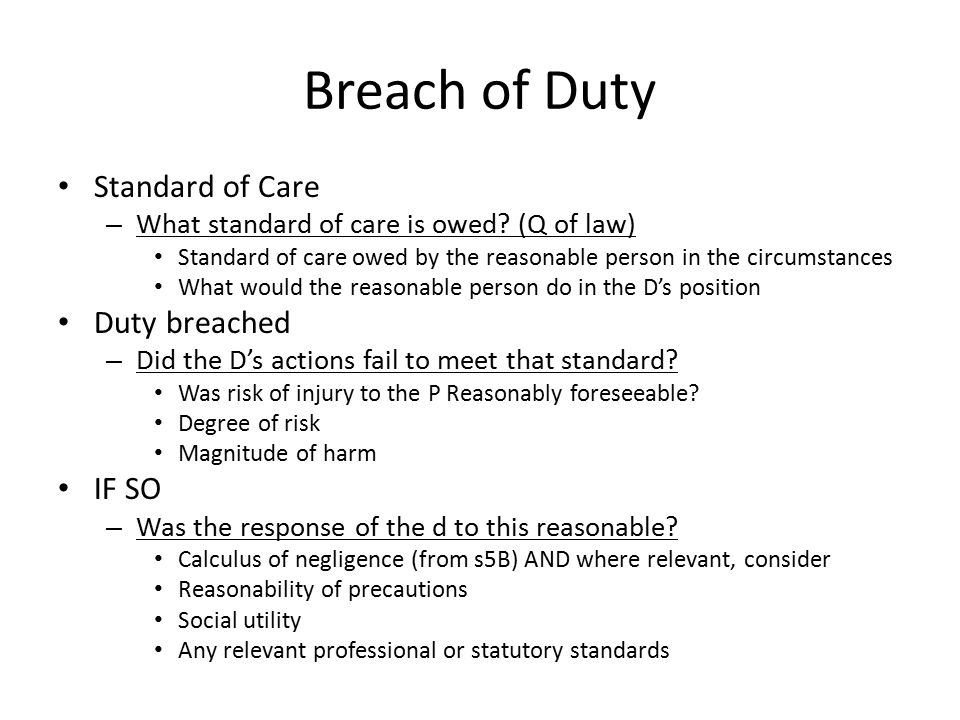 Breach of Duty

• Standard of Care
– What standard of care is owed? (Q of law)
• Standard of care owed by the reasonable person in the circumstances
• What would the reasonable person do in the D's position
• Duty breached
– Did the D's actions fail to meet that standard?
• Was risk of injury to the P Reasonably foreseeable?
• Degree of risk
• Magnitude of harm
• IF SO
– Was the response of the d to this reasonable?
• Calculus of negligence (from s5B) AND where relevant, consider
• Reasonability of precautions
• Social utility
• Any relevant professional or statutory standards